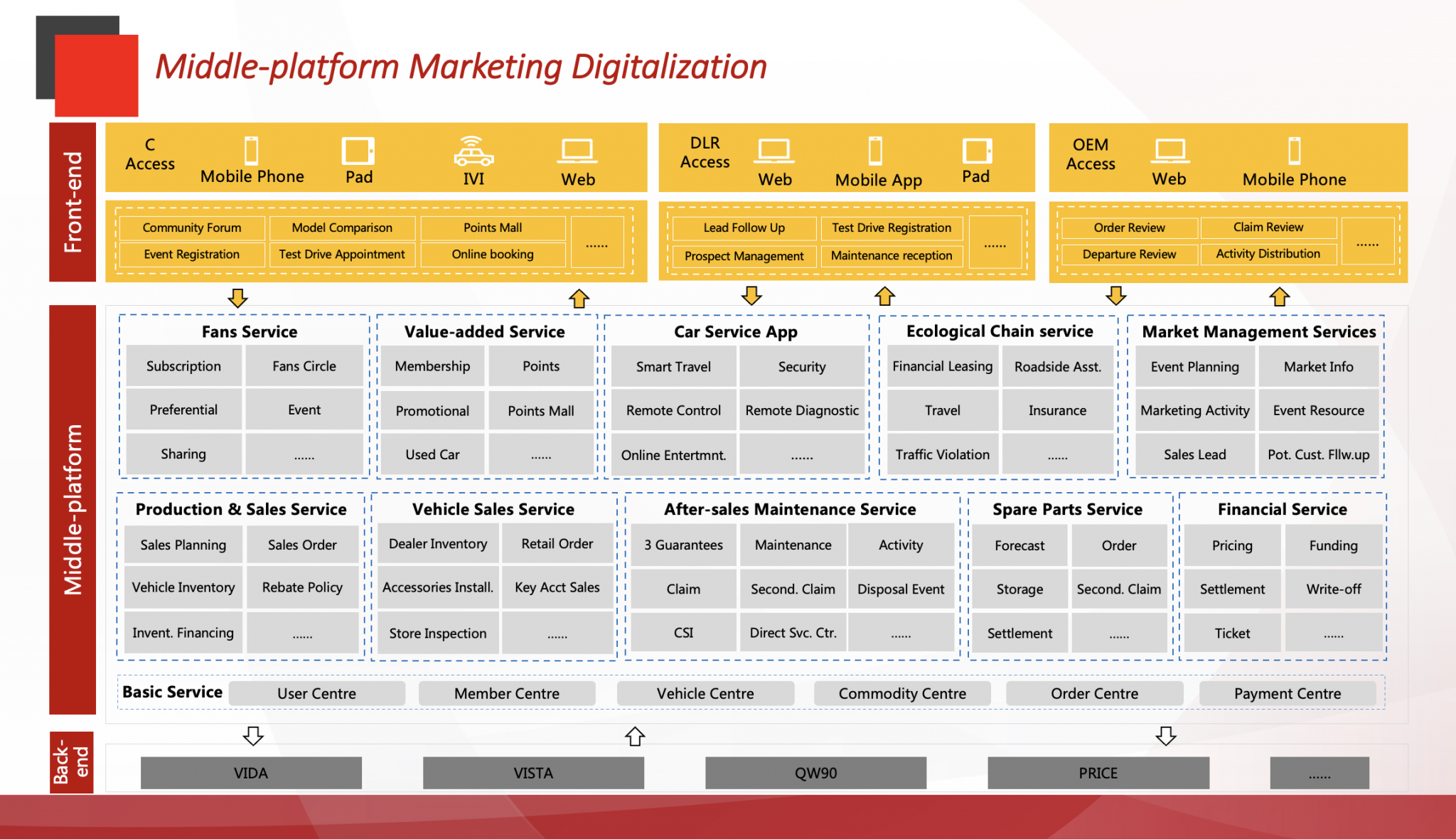 Middle-platform Marketing Digitalization

Front-end

C Access Mobile Phone Pad IVI Web

Community Forum Model Comparison Points Mall ......
Event Registration Test Drive Appointment Online booking

DLR Access Web Mobile App Pad

Lead Follow Up Test Drive Registration ......
Prospect Management Maintenance reception

OEM Access Web Mobile Phone

Order Review Claim Review ......
Departure Review Activity Distribution

Middle-platform

Fans Service
Subscription Fans Circle
Preferential Event
Sharing ......

Value-added Service
Membership Points
Promotional Points Mall
Used Car ......

Car Service App
Smart Travel Security
Remote Control Remote Diagnostic
Online Entertmnt. ......

Ecological Chain service
Financial Leasing Roadside Asst.
Travel Insurance
Traffic Violation ......

Market Management Services
Event Planning Market Info
Marketing Activity Event Resource
Sales Lead Pot. Cust. Fllw.up

Production & Sales Service
Sales Planning Sales Order
Vehicle Inventory Rebate Policy
Invent. Financing ......

Vehicle Sales Service
Dealer Inventory Retail Order
Accessories Install. Key Acct Sales
Store Inspection ......

After-sales Maintenance Service
3 Guarantees Maintenance Activity
Claim Second. Claim Disposal Event
CSI Direct Svc. Ctr. ......

Spare Parts Service
Forecast Order
Storage Second. Claim
Settlement ......

Financial Service
Pricing Funding
Settlement Write-off
Ticket ......

Basic Service User Centre Member Centre Vehicle Centre Commodity Centre Order Centre Payment Centre

Back-end

VIDA VISTA QW90 PRICE ......